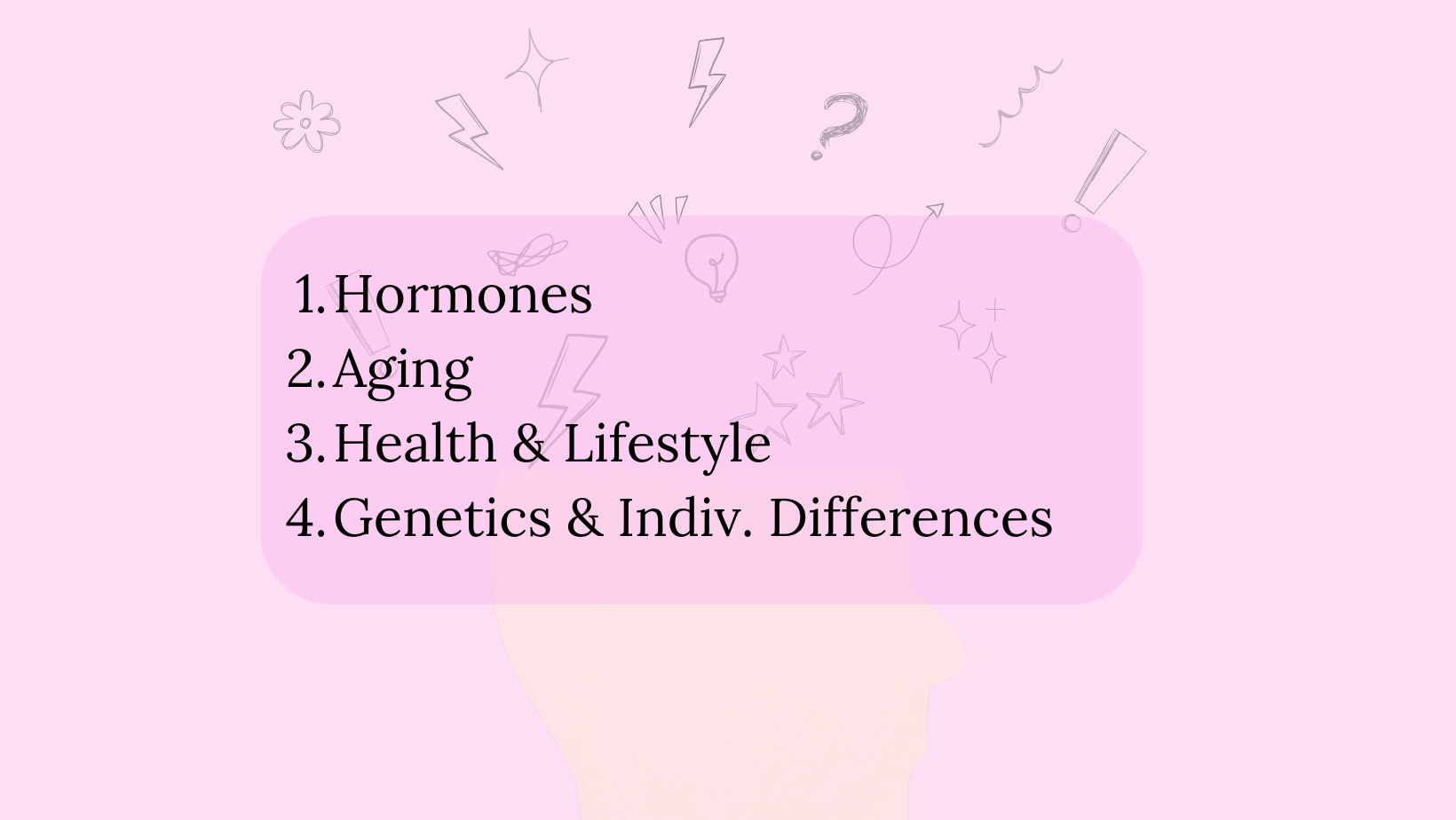 1. Hormones
2. Aging
3. Health & Lifestyle
4. Genetics & Indiv. Differences